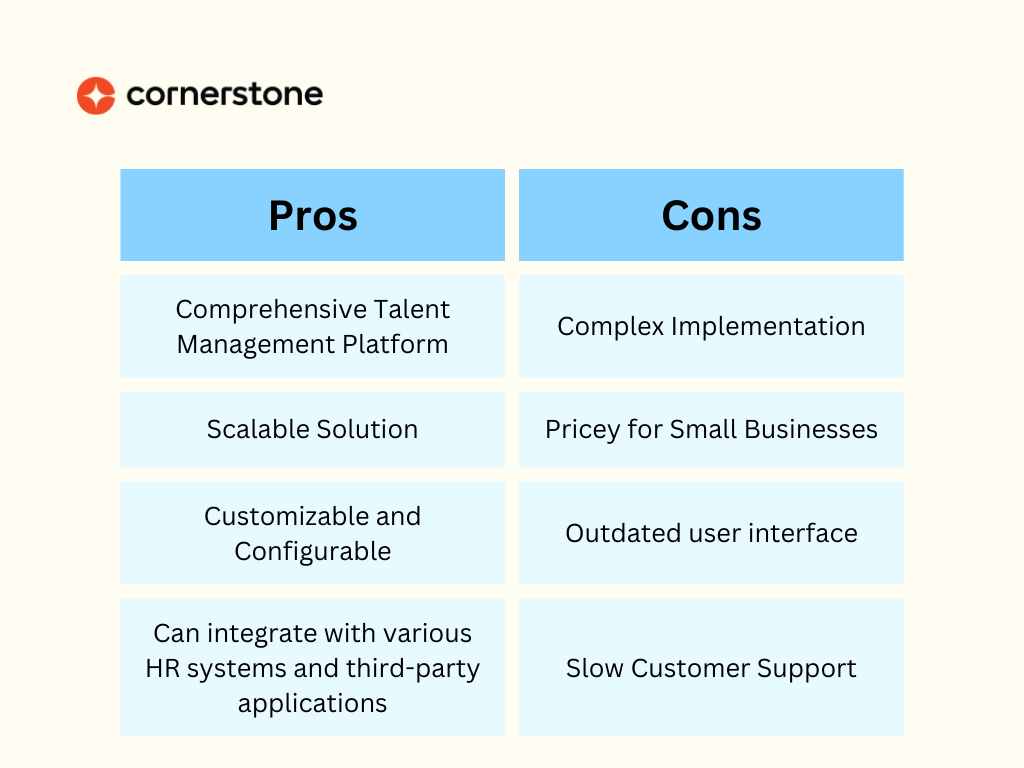 cornerstone

| Pros | Cons |
|---|---|
| Comprehensive Talent Management Platform | Complex Implementation |
| Scalable Solution | Pricey for Small Businesses |
| Customizable and Configurable | Outdated user interface |
| Can integrate with various HR systems and third-party applications | Slow Customer Support |